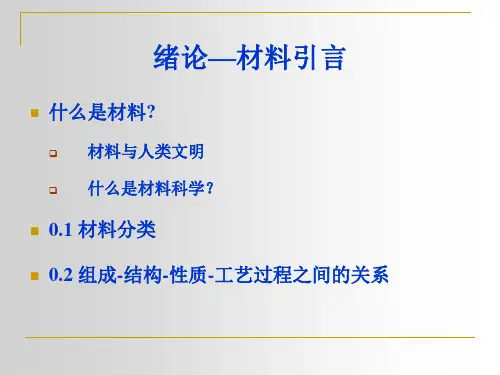 绪论—材料引言

什么是材料?

材料与人类文明

什么是材料科学?

0.1 材料分类

0.2 组成-结构-性质-工艺过程之间的关系